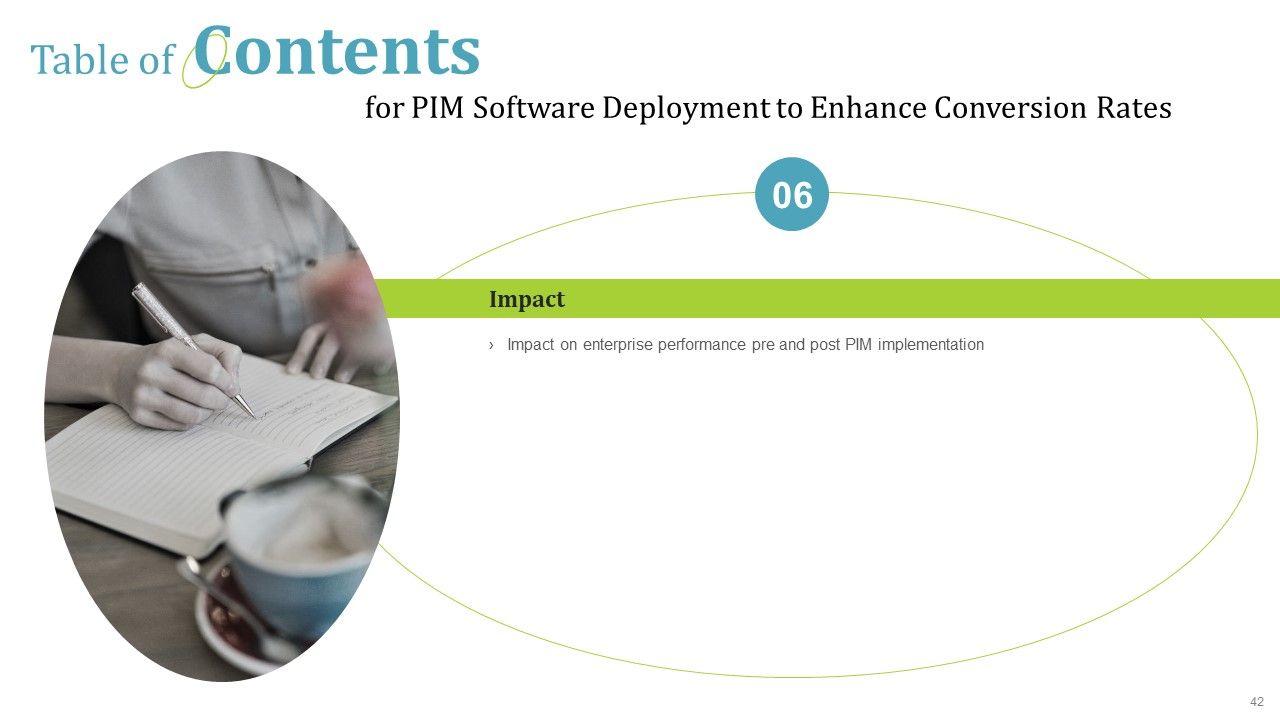 Table of Contents

for PIM Software Deployment to Enhance Conversion Rates

06

Impact

› Impact on enterprise performance pre and post PIM implementation

42